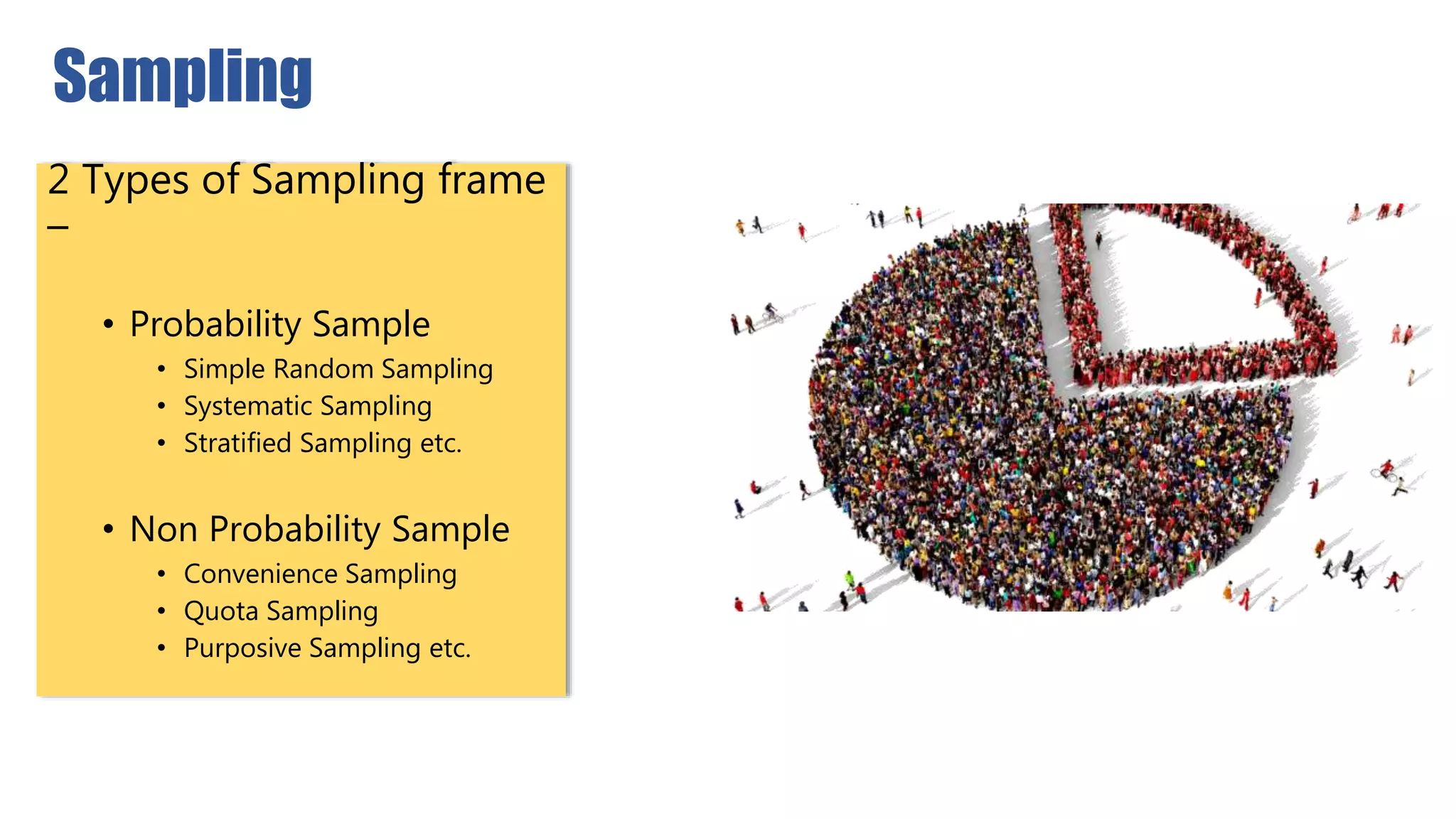 Sampling

2 Types of Sampling frame –

• Probability Sample
  • Simple Random Sampling
  • Systematic Sampling
  • Stratified Sampling etc.

• Non Probability Sample
  • Convenience Sampling
  • Quota Sampling
  • Purposive Sampling etc.